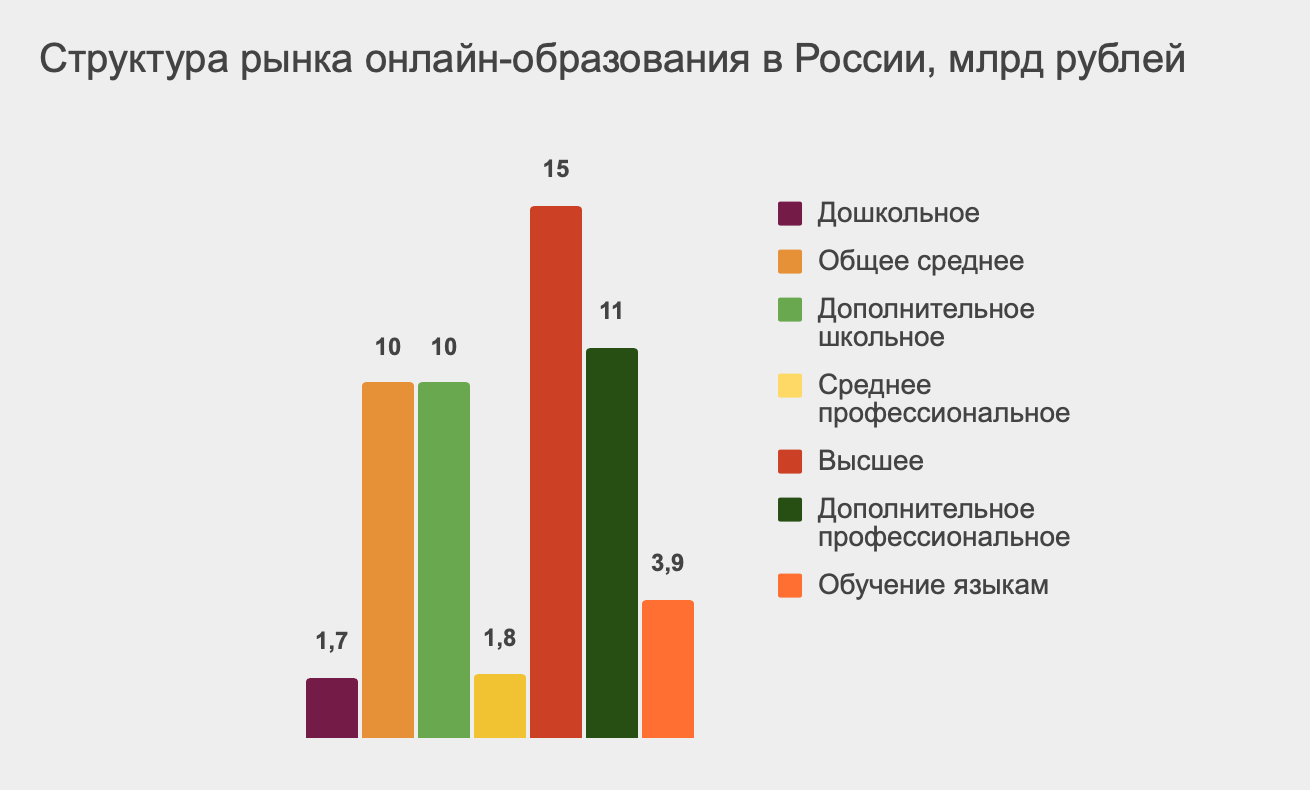 Структура рынка онлайн-образования в России, млрд рублей

1,7
10
10
1,8
15
11
3,9

Дошкольное
Общее среднее
Дополнительное школьное
Среднее профессиональное
Высшее
Дополнительное профессиональное
Обучение языкам